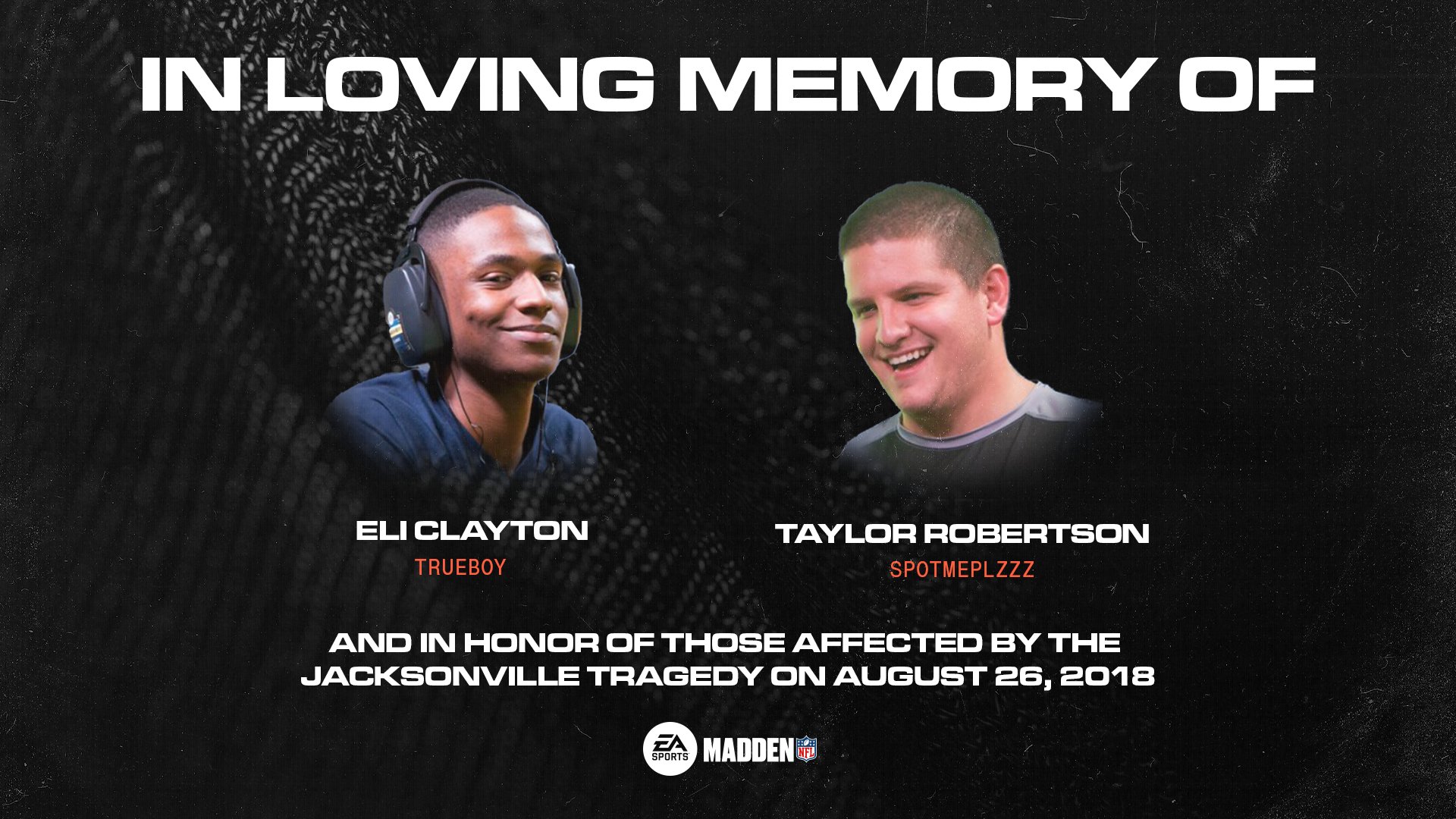 IN LOVING MEMORY OF

ELI CLAYTON
TRUEBOY

TAYLOR ROBERTSON
SPOTMEPLZZZ

AND IN HONOR OF THOSE AFFECTED BY THE JACKSONVILLE TRAGEDY ON AUGUST 26, 2018

EA SPORTS MADDEN NFL